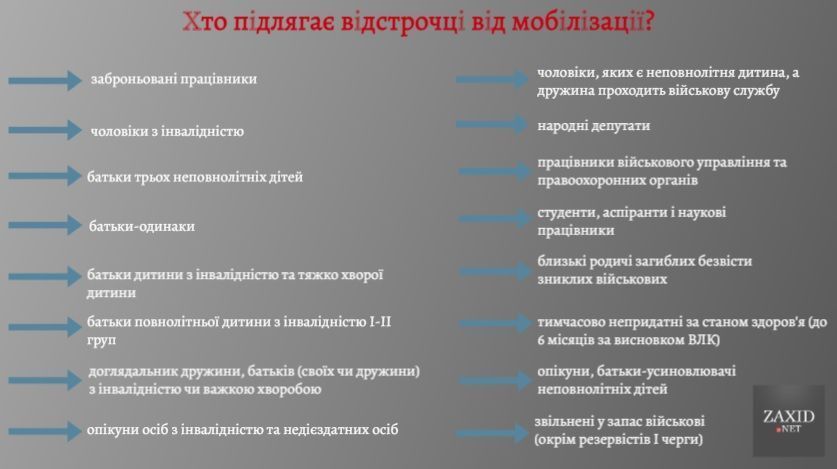 Хто підлягає відстрочці від мобілізації?

заброньовані працівники

чоловіки з інвалідністю

батьки трьох неповнолітніх дітей

батьки-одинаки

батьки дитини з інвалідністю та тяжко хворої дитини

батьки повнолітньої дитини з інвалідністю I-II груп

доглядальник дружини, батьків (своїх чи дружини) з інвалідністю чи важкою хворобою

опікуни осіб з інвалідністю та недієздатних осіб

чоловіки, яких є неповнолітня дитина, а дружина проходить військову службу

народні депутати

працівники військового управління та правоохоронних органів

студенти, аспіранти і наукові працівники

близькі родичі загиблих безвісти зниклих військових

тимчасово непридатні за станом здоров'я (до 6 місяців за висновком ВЛК)

опікуни, батьки-усиновлювачі неповнолітніх дітей

звільнені у запас військові (окрім резервістів I черги)

ZAXID .NET